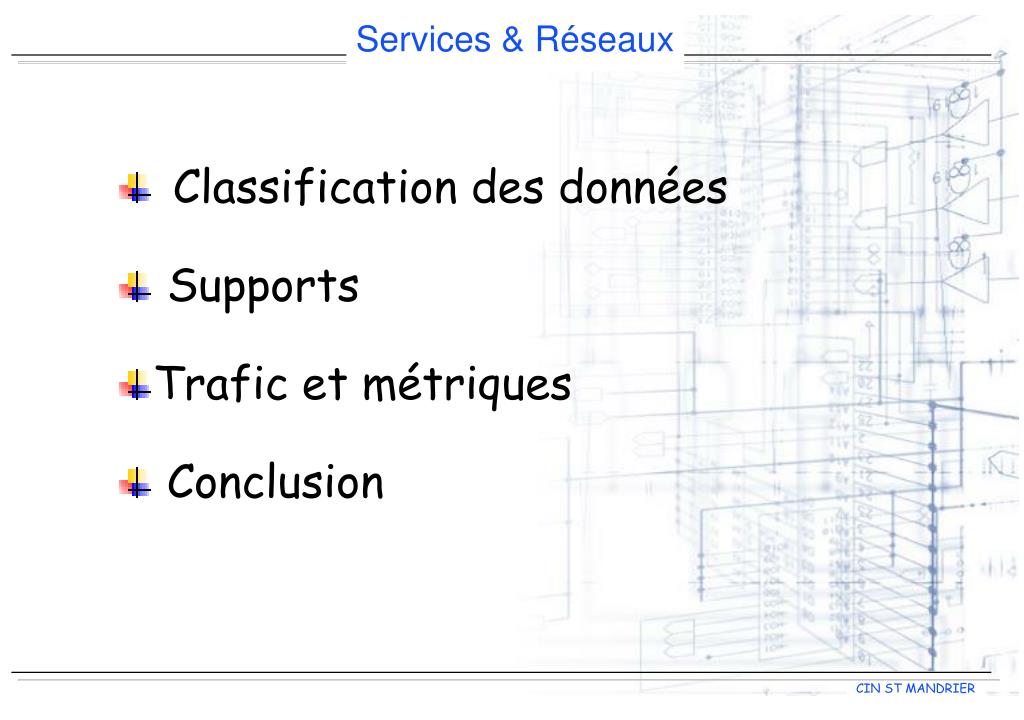 Services & Réseaux

Classification des données

Supports

Trafic et métriques

Conclusion

CIN ST MANDRIER